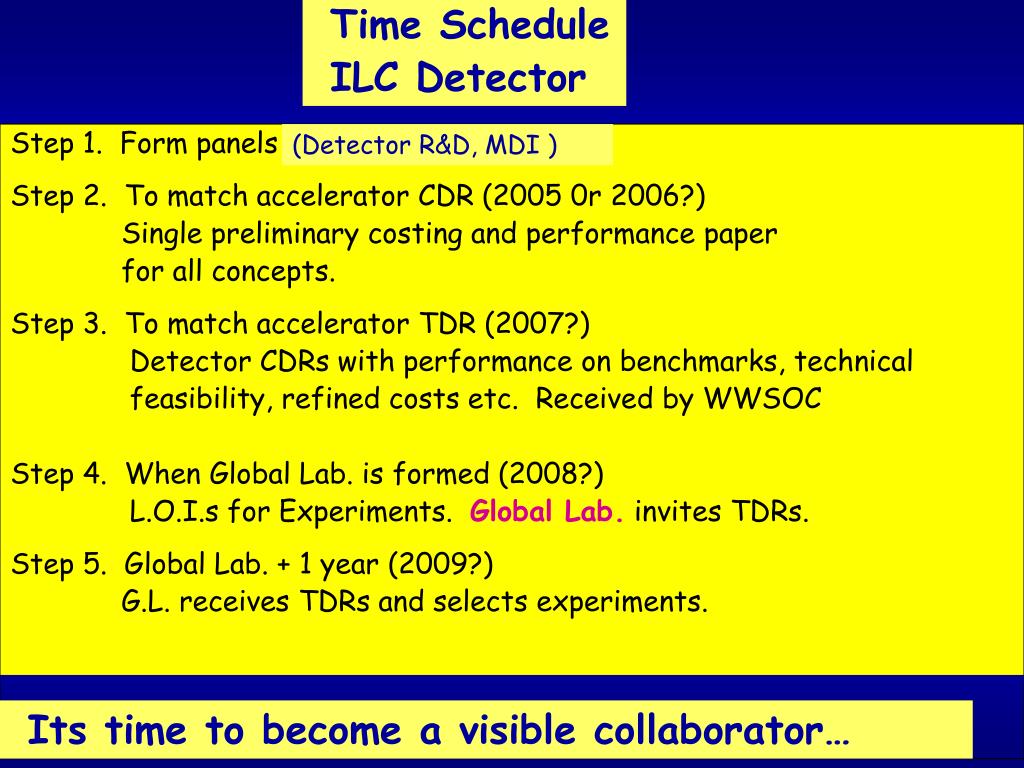 Time Schedule
ILC Detector

Step 1. Form panels (Detector R&D, MDI )

Step 2. To match accelerator CDR (2005 0r 2006?)
Single preliminary costing and performance paper for all concepts.

Step 3. To match accelerator TDR (2007?)
Detector CDRs with performance on benchmarks, technical feasibility, refined costs etc. Received by WWSOC

Step 4. When Global Lab. is formed (2008?)
L.O.I.s for Experiments. Global Lab. invites TDRs.

Step 5. Global Lab. + 1 year (2009?)
G.L. receives TDRs and selects experiments.

Its time to become a visible collaborator…